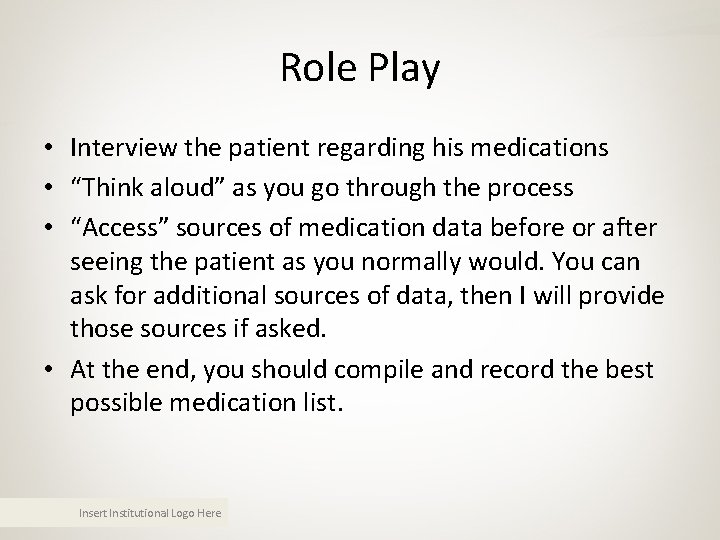 Role Play

• Interview the patient regarding his medications
• “Think aloud” as you go through the process
• “Access” sources of medication data before or after seeing the patient as you normally would. You can ask for additional sources of data, then I will provide those sources if asked.
• At the end, you should compile and record the best possible medication list.

Insert Institutional Logo Here